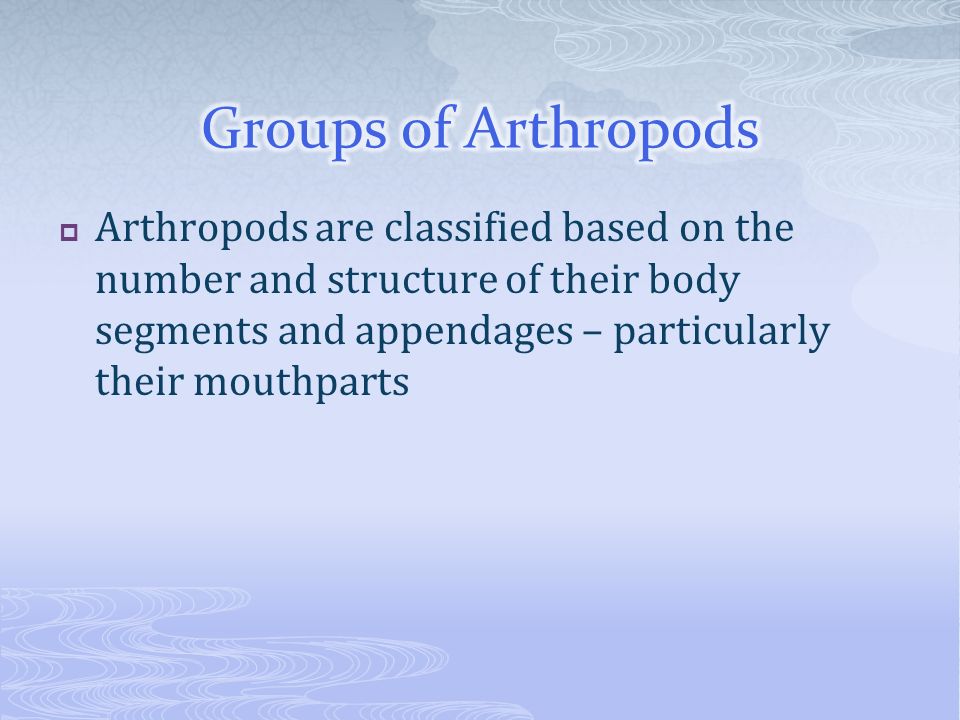 Groups of Arthropods

Arthropods are classified based on the number and structure of their body segments and appendages – particularly their mouthparts